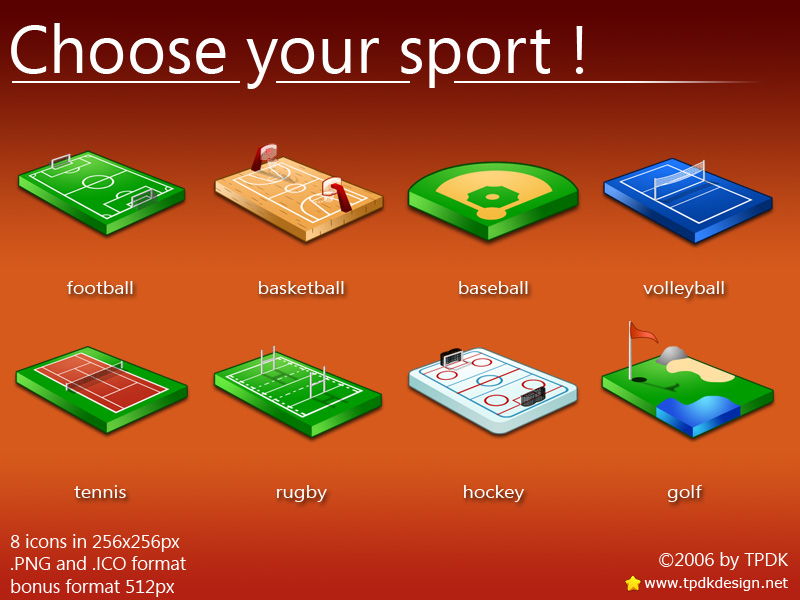 Choose your sport !

football

basketball

baseball

volleyball

tennis

rugby

hockey

golf

8 icons in 256x256px
.PNG and .ICO format
bonus format 512px

©2006 by TPDK
www.tpdkdesign.net